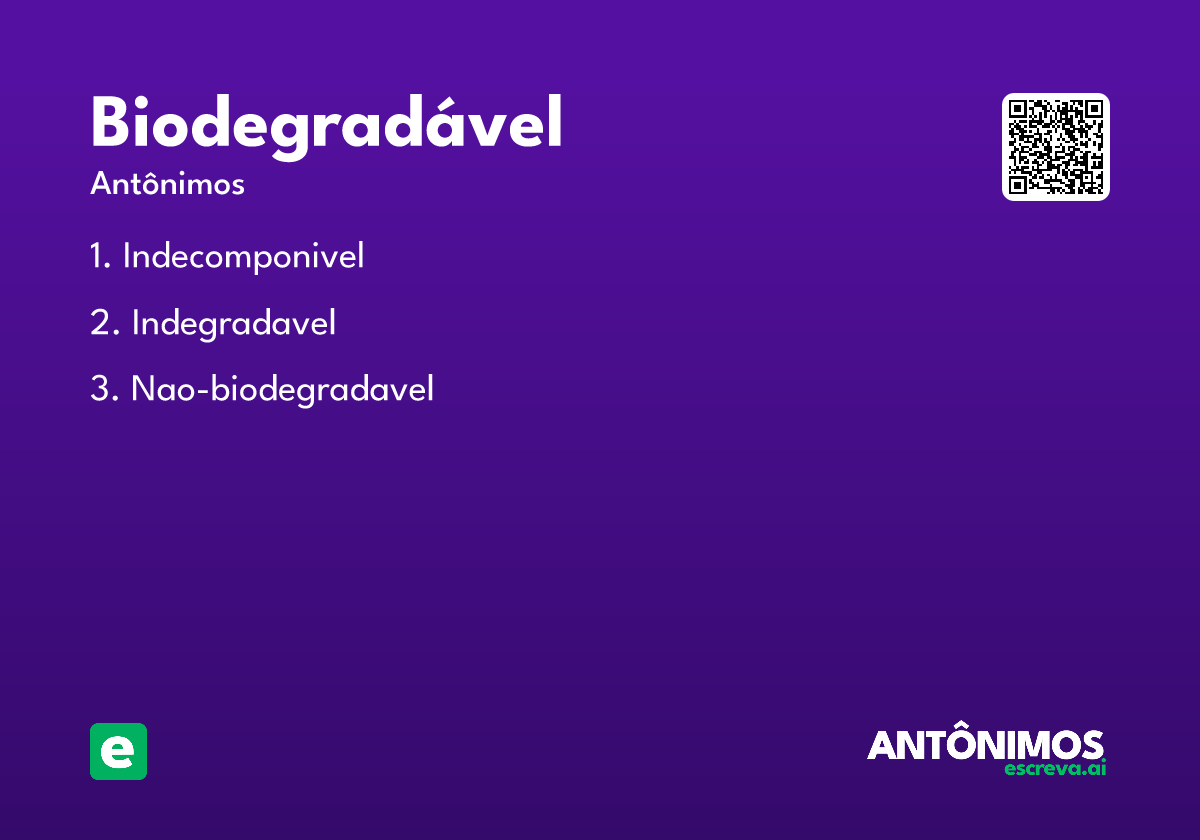 Biodegradável

Antônimos

1. Indecomponivel

2. Indegradavel

3. Nao-biodegradavel

e

ANTÔNIMOS
escreva.ai